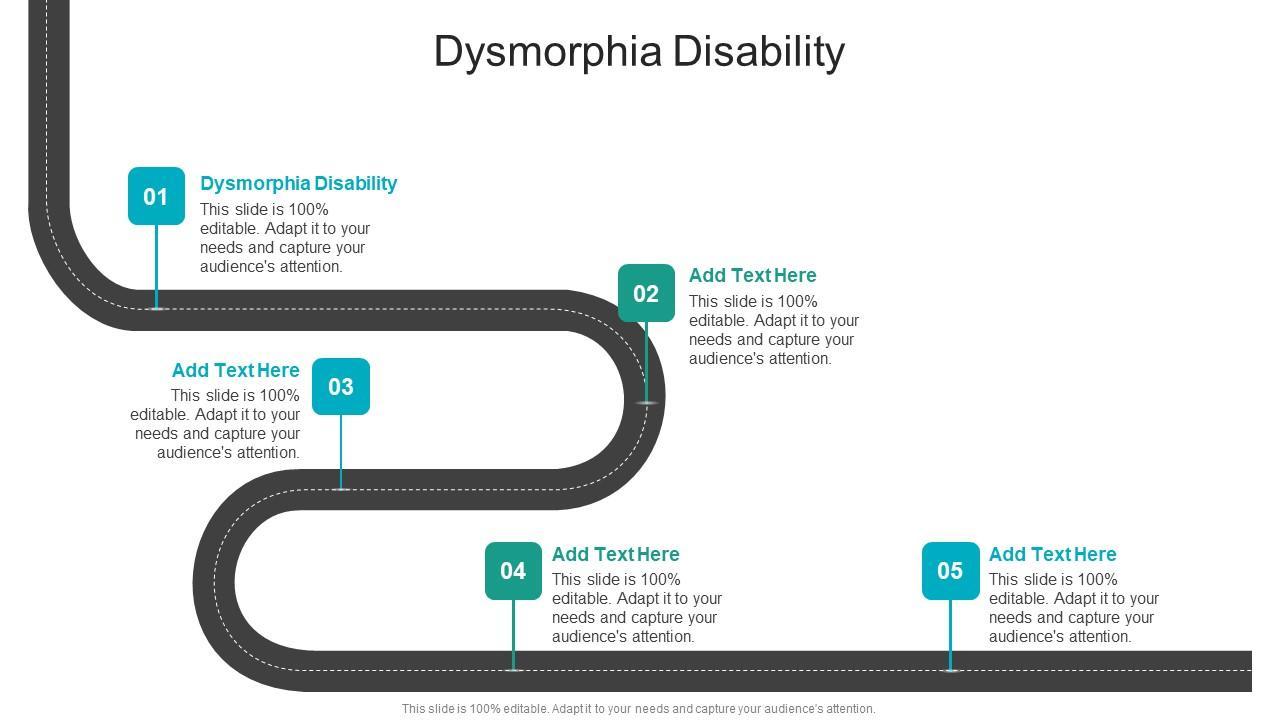 Dysmorphia Disability

01
Dysmorphia Disability
This slide is 100% editable. Adapt it to your needs and capture your audience's attention.

02
Add Text Here
This slide is 100% editable. Adapt it to your needs and capture your audience's attention.

03
Add Text Here
This slide is 100% editable. Adapt it to your needs and capture your audience's attention.

04
Add Text Here
This slide is 100% editable. Adapt it to your needs and capture your audience's attention.

05
Add Text Here
This slide is 100% editable. Adapt it to your needs and capture your audience's attention.

This slide is 100% editable. Adapt it to your needs and capture your audience's attention.